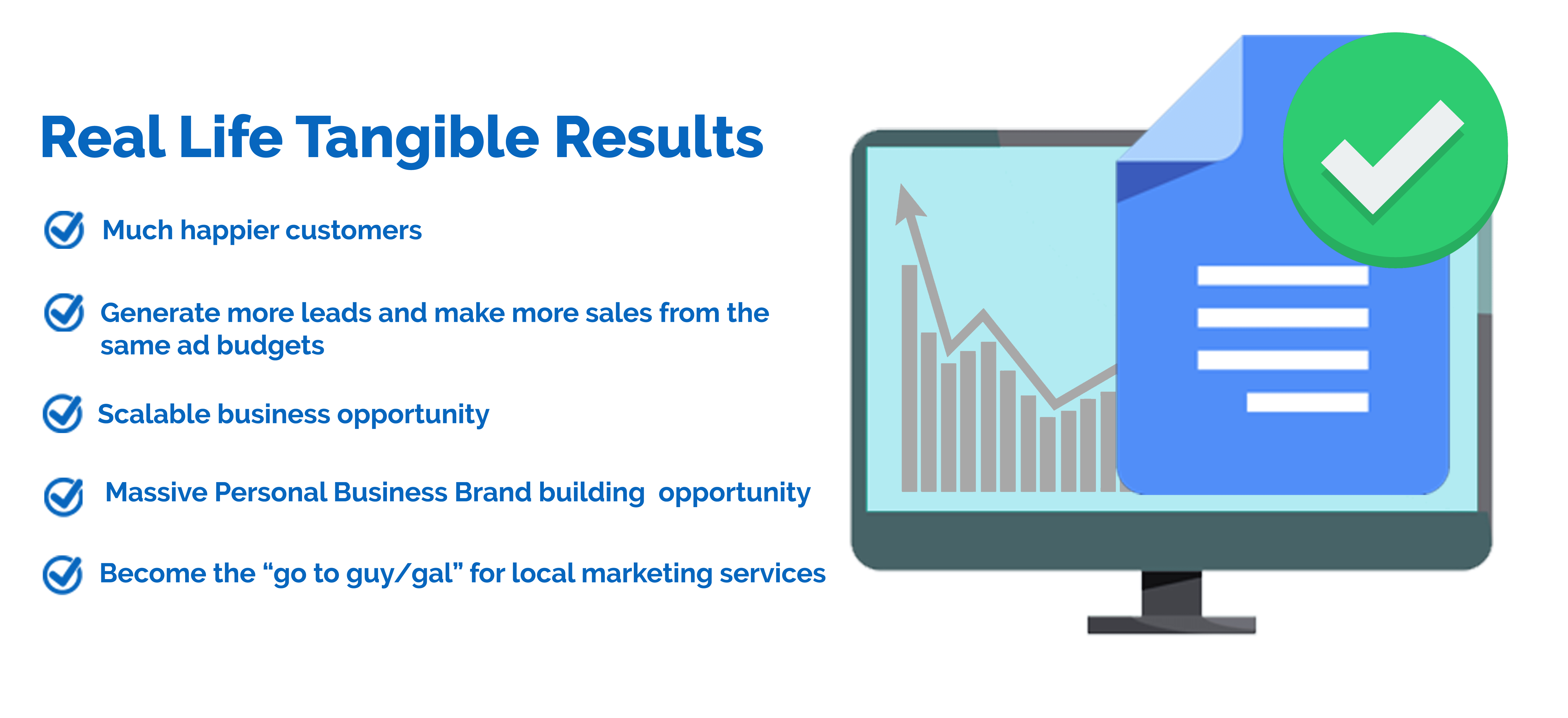 Real Life Tangible Results

Much happier customers

Generate more leads and make more sales from the same ad budgets

Scalable business opportunity

Massive Personal Business Brand building opportunity

Become the “go to guy/gal” for local marketing services